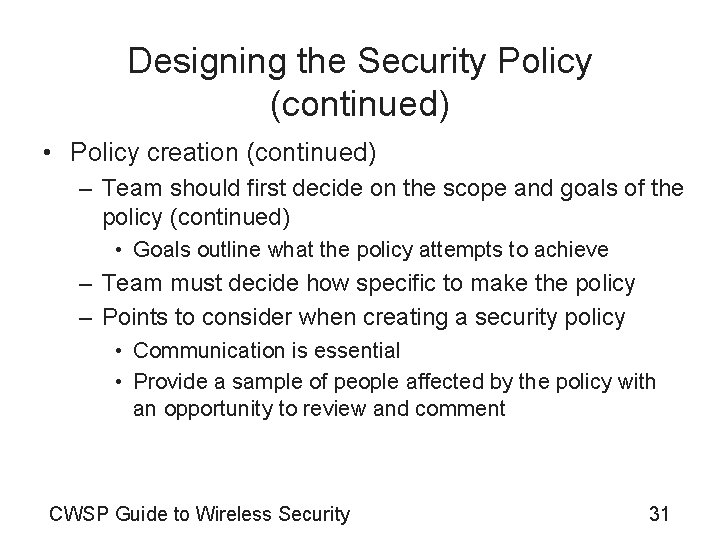 Designing the Security Policy (continued)

• Policy creation (continued)
– Team should first decide on the scope and goals of the policy (continued)
• Goals outline what the policy attempts to achieve
– Team must decide how specific to make the policy
– Points to consider when creating a security policy
• Communication is essential
• Provide a sample of people affected by the policy with an opportunity to review and comment

CWSP Guide to Wireless Security

31